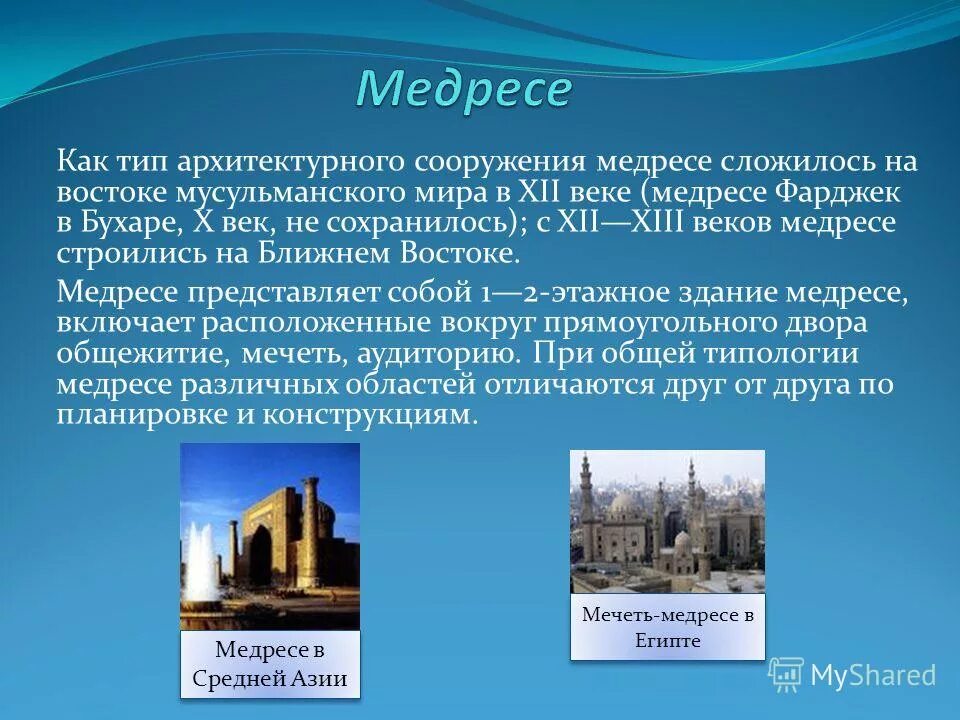 Медресе

Как тип архитектурного сооружения медресе сложилось на востоке мусульманского мира в XII веке (медресе Фарджек в Бухаре, X век, не сохранилось); с XII—XIII веков медресе строились на Ближнем Востоке.

Медресе представляет собой 1—2-этажное здание медресе, включает расположенные вокруг прямоугольного двора общежитие, мечеть, аудиторию. При общей типологии медресе различных областей отличаются друг от друга по планировке и конструкциям.

Медресе в Средней Азии

Мечеть-медресе в Египте

MyShared